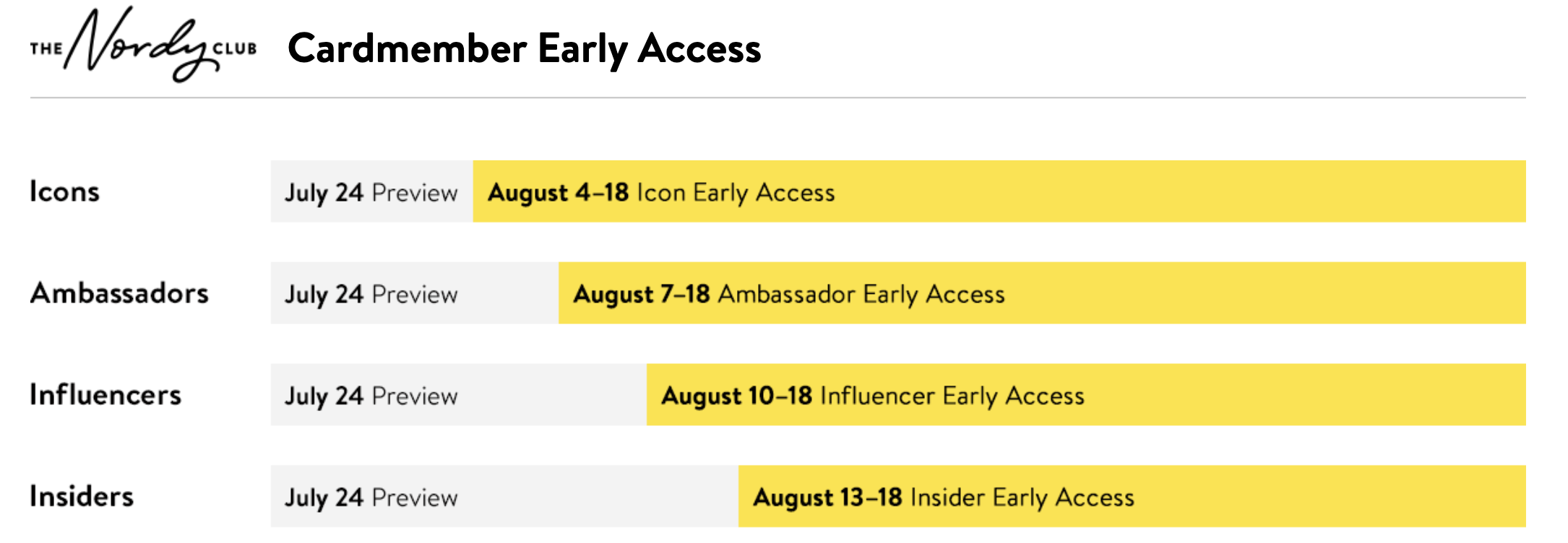 THE Nordy CLUB Cardmember Early Access

Icons
July 24 Preview
August 4–18 Icon Early Access

Ambassadors
July 24 Preview
August 7–18 Ambassador Early Access

Influencers
July 24 Preview
August 10–18 Influencer Early Access

Insiders
July 24 Preview
August 13–18 Insider Early Access